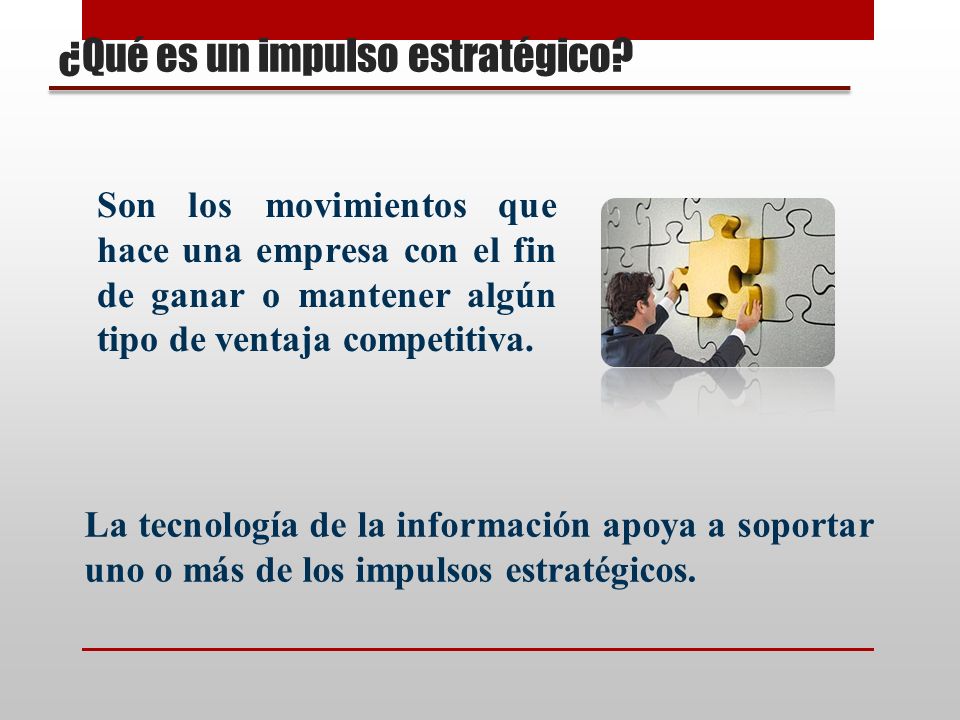 ¿Qué es un impulso estratégico?

Son los movimientos que hace una empresa con el fin de ganar o mantener algún tipo de ventaja competitiva.

La tecnología de la información apoya a soportar uno o más de los impulsos estratégicos.